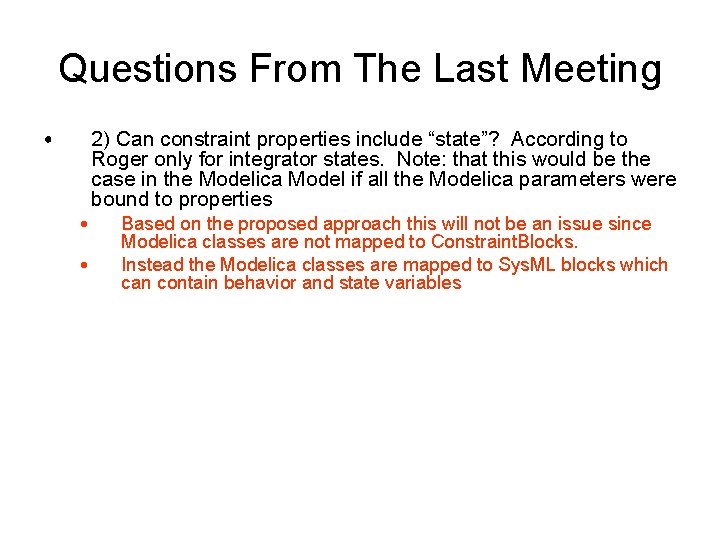 Questions From The Last Meeting

• 2) Can constraint properties include “state”? According to Roger only for integrator states. Note: that this would be the case in the Modelica Model if all the Modelica parameters were bound to properties

• Based on the proposed approach this will not be an issue since Modelica classes are not mapped to ConstraintBlocks.

• Instead the Modelica classes are mapped to SysML blocks which can contain behavior and state variables